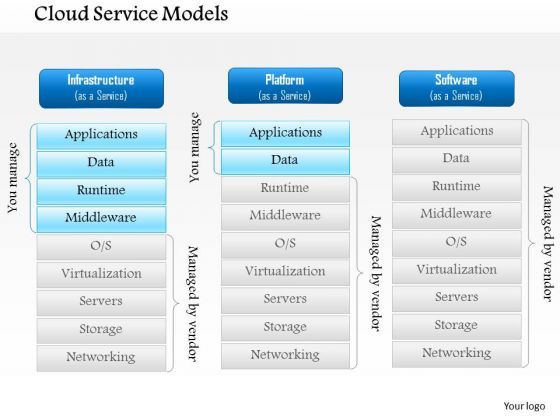 Cloud Service Models

Infrastructure
(as a Service)

You manage

Applications
Data
Runtime
Middleware
O/S
Virtualization
Servers
Storage
Networking

Managed by vendor

Platform
(as a Service)

You manage

Applications
Data
Runtime
Middleware
O/S
Virtualization
Servers
Storage
Networking

Managed by vendor

Software
(as a Service)

Applications
Data
Runtime
Middleware
O/S
Virtualization
Servers
Storage
Networking

Managed by vendor

Your logo